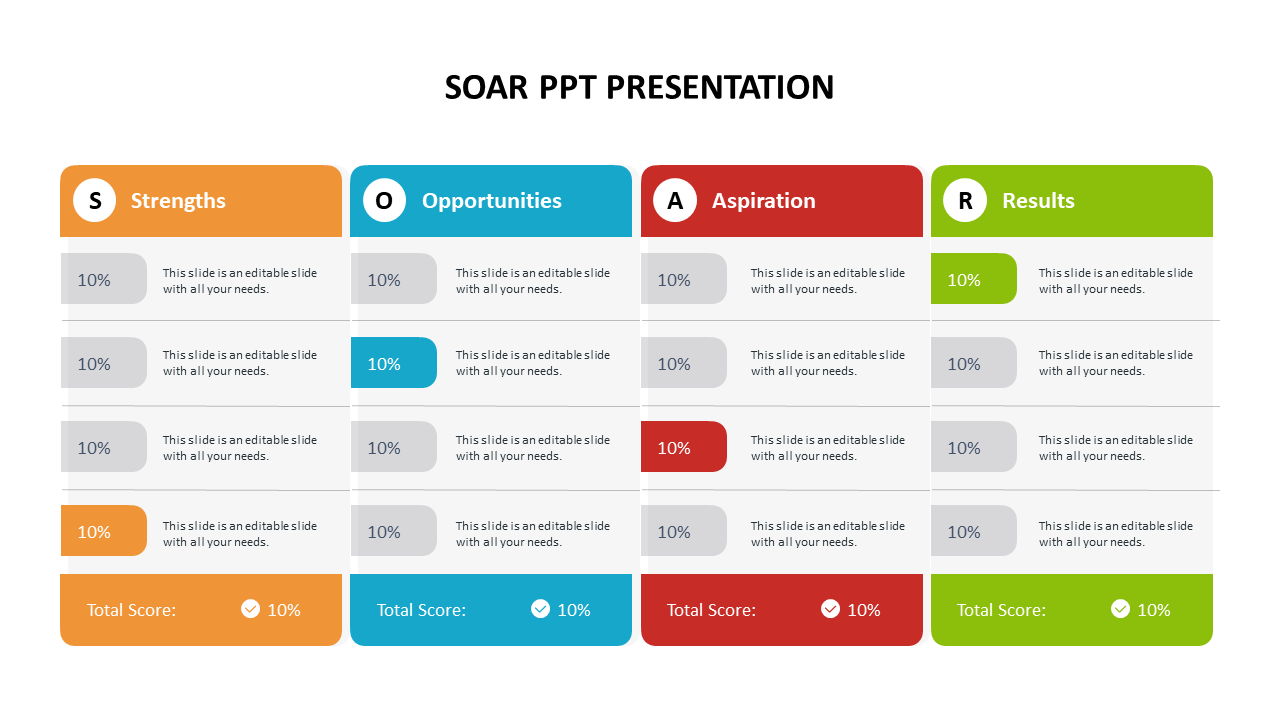 SOAR PPT PRESENTATION

S Strengths

10% This slide is an editable slide with all your needs.

10% This slide is an editable slide with all your needs.

10% This slide is an editable slide with all your needs.

10% This slide is an editable slide with all your needs.

Total Score: 10%

O Opportunities

10% This slide is an editable slide with all your needs.

10% This slide is an editable slide with all your needs.

10% This slide is an editable slide with all your needs.

10% This slide is an editable slide with all your needs.

Total Score: 10%

A Aspiration

10% This slide is an editable slide with all your needs.

10% This slide is an editable slide with all your needs.

10% This slide is an editable slide with all your needs.

10% This slide is an editable slide with all your needs.

Total Score: 10%

R Results

10% This slide is an editable slide with all your needs.

10% This slide is an editable slide with all your needs.

10% This slide is an editable slide with all your needs.

10% This slide is an editable slide with all your needs.

Total Score: 10%